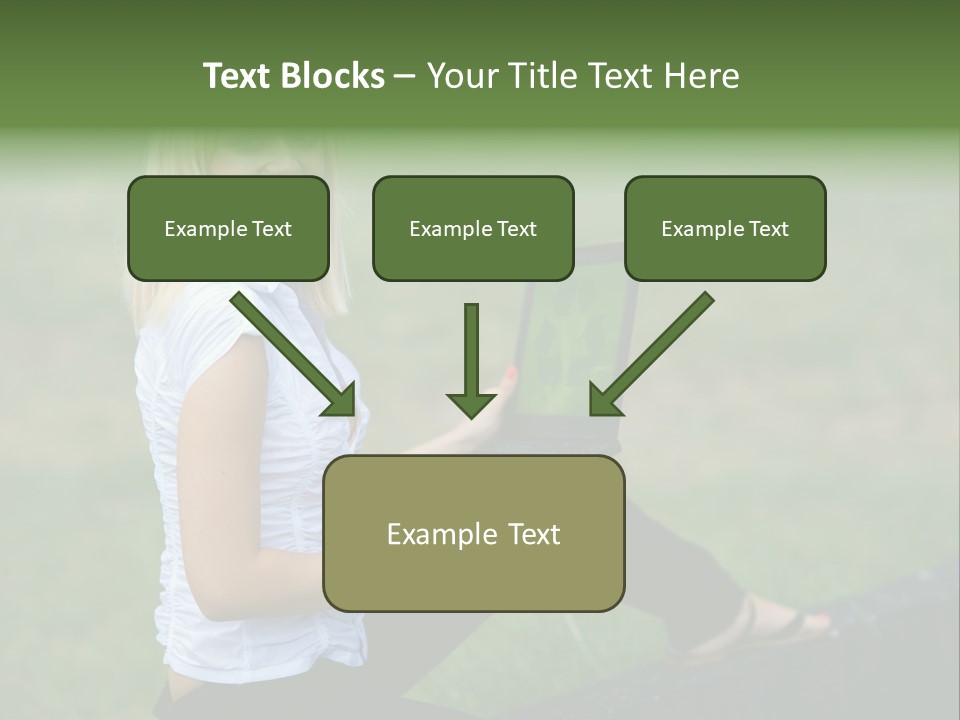 Text Blocks – Your Title Text Here

Example Text

Example Text

Example Text

Example Text